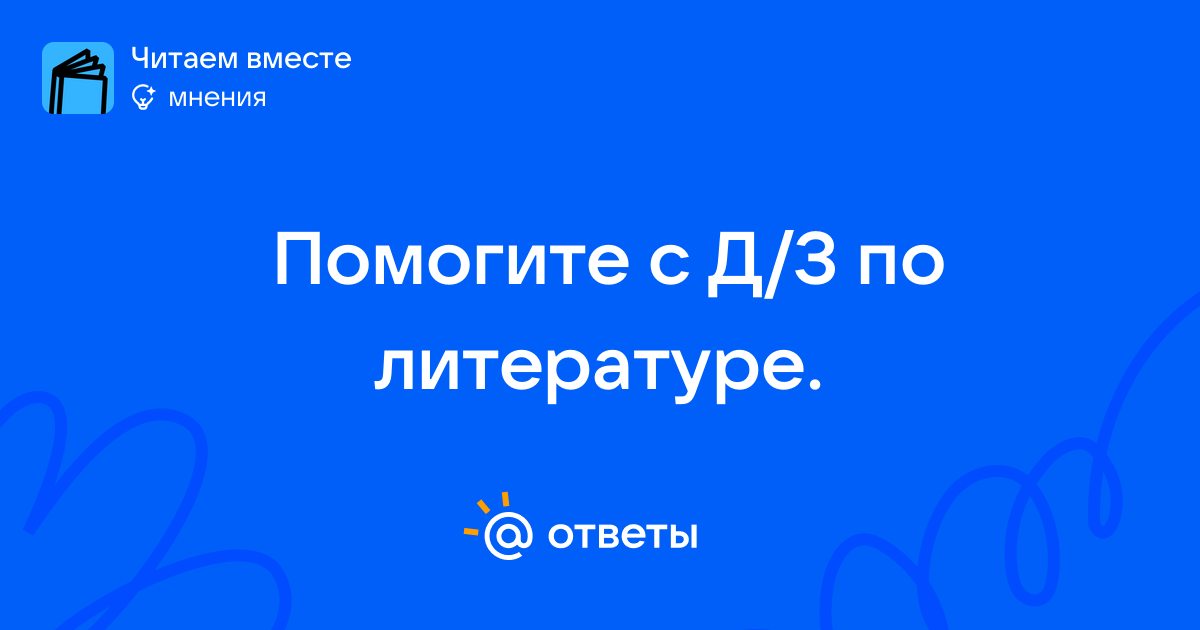 Читаем вместе
мнения

Помогите с Д/З по литературе.

@ ответы